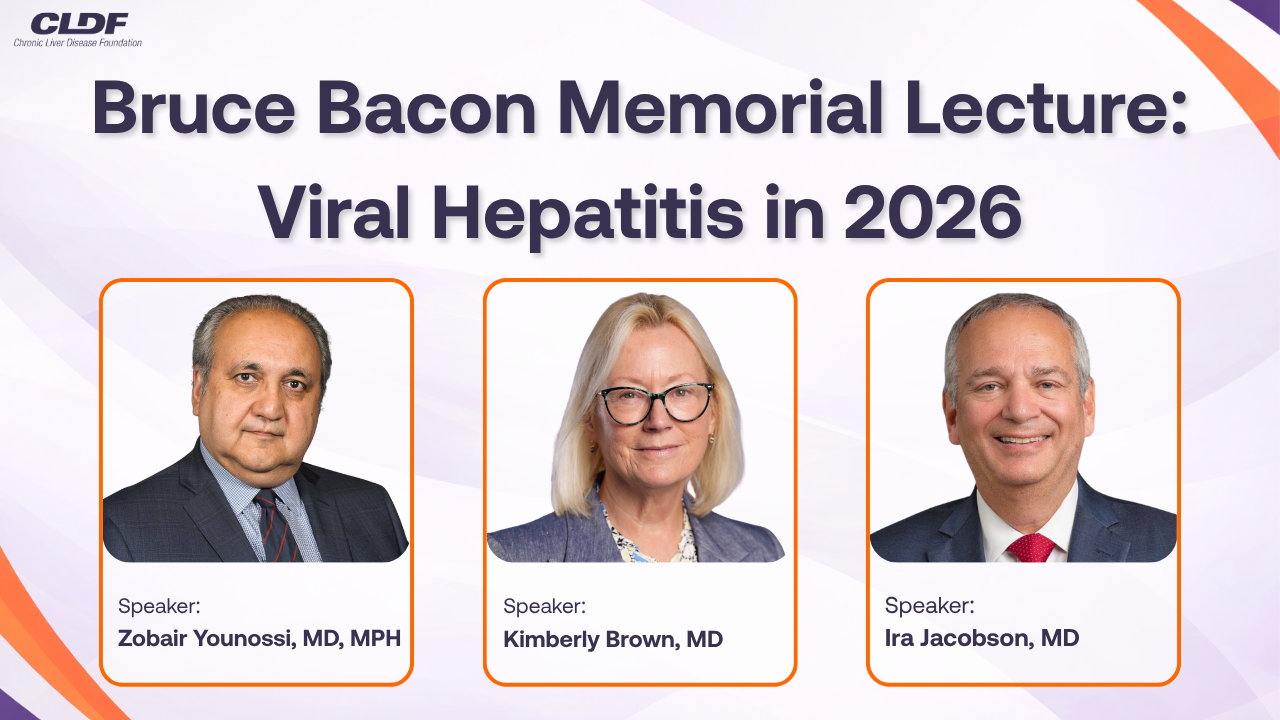 CLDF
Chronic Liver Disease Foundation

Bruce Bacon Memorial Lecture: Viral Hepatitis in 2026

Speaker:
Zobair Younossi, MD, MPH

Speaker:
Kimberly Brown, MD

Speaker:
Ira Jacobson, MD